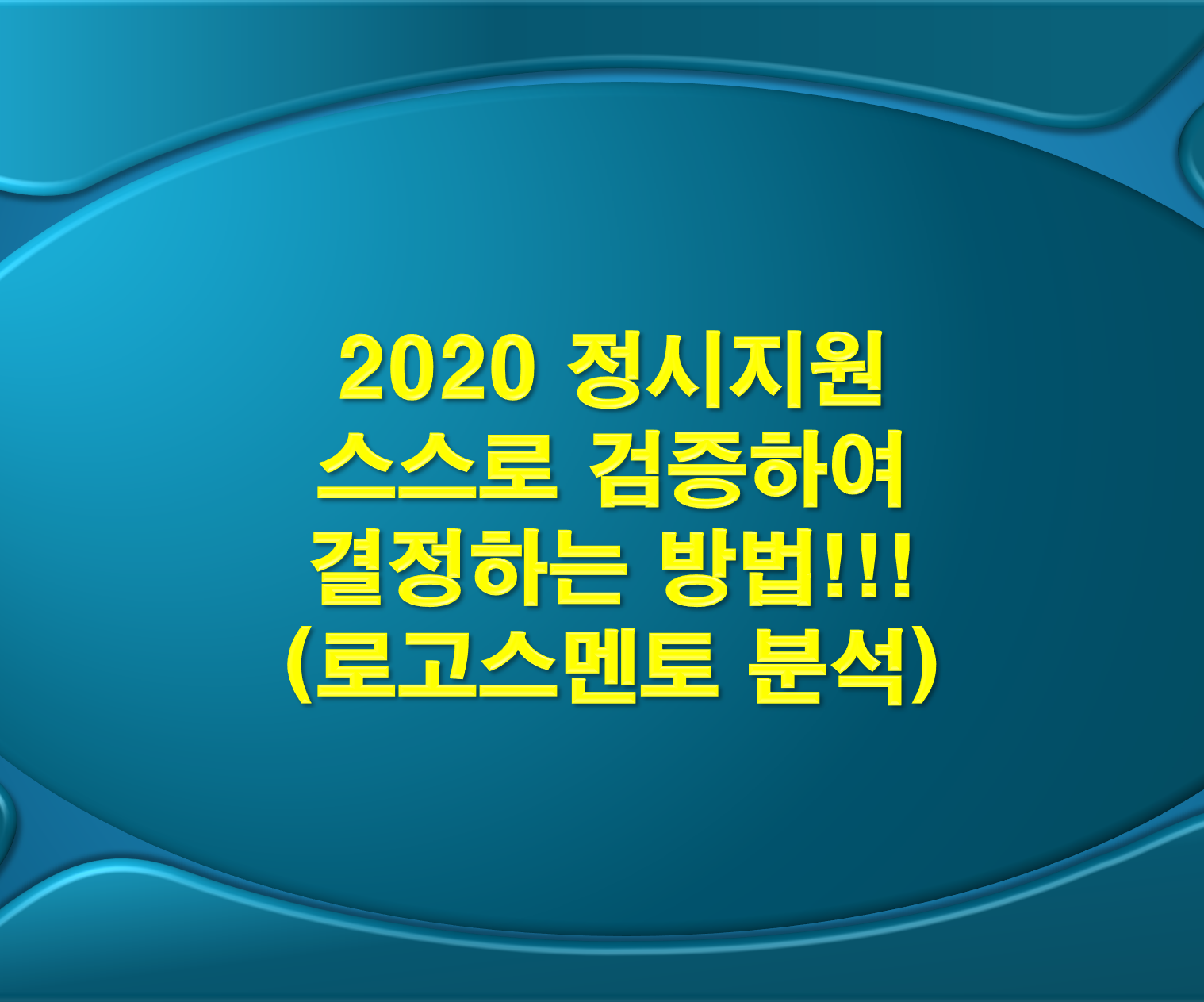 2020 정시지원
스스로 검증하여
결정하는 방법!!!
(로고스멘토 분석)